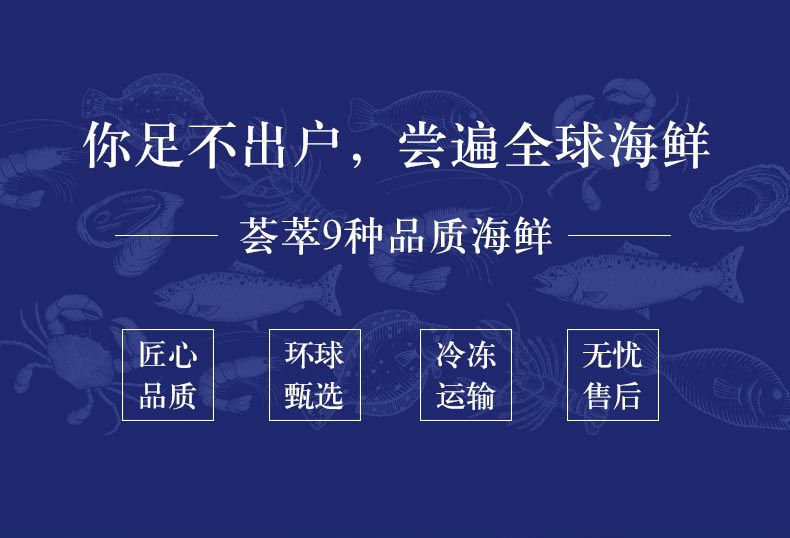 你足不出户，尝遍全球海鲜

荟萃9种品质海鲜

匠心品质

环球甄选

冷冻运输

无忧售后